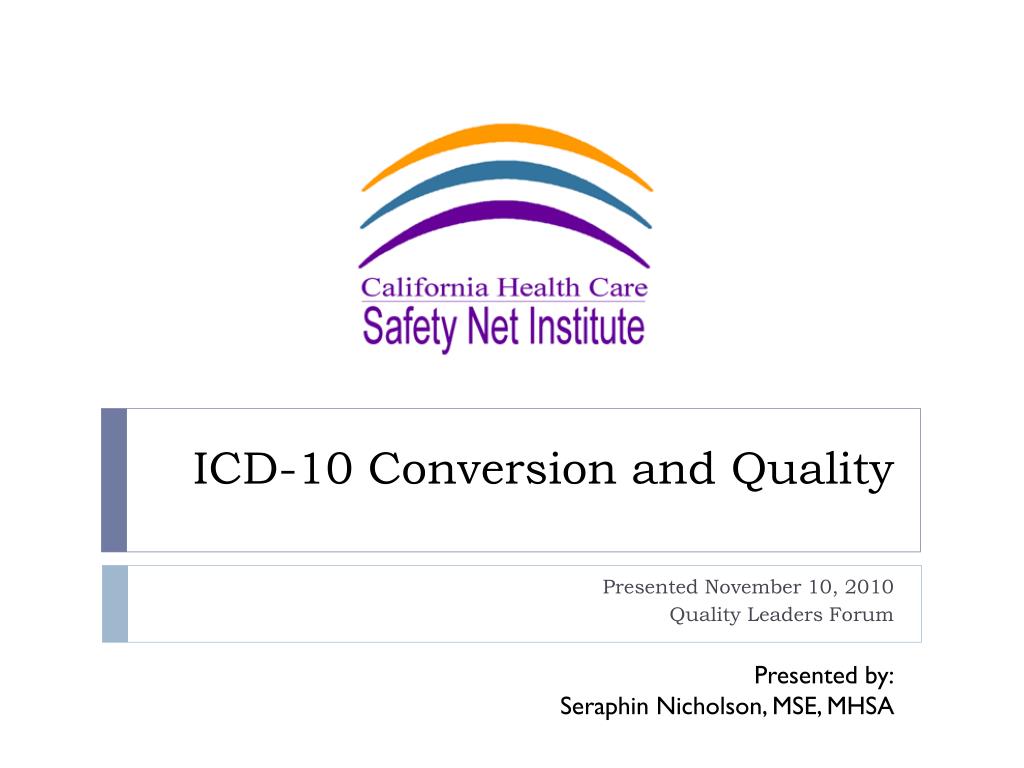 California Health Care
Safety Net Institute

ICD-10 Conversion and Quality

Presented November 10, 2010
Quality Leaders Forum

Presented by:
Seraphin Nicholson, MSE, MHSA